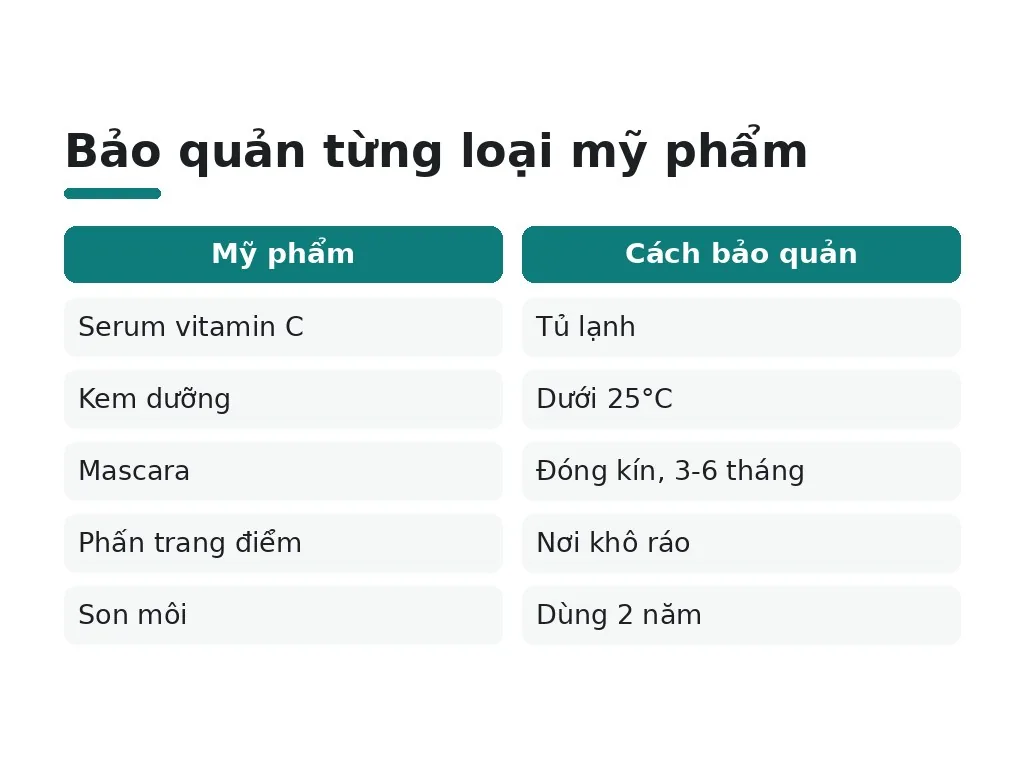 Bảo quản từng loại mỹ phẩm

| Mỹ phẩm | Cách bảo quản |
|---|---|
| Serum vitamin C | Tủ lạnh |
| Kem dưỡng | Dưới 25°C |
| Mascara | Đóng kín, 3-6 tháng |
| Phấn trang điểm | Nơi khô ráo |
| Son môi | Dùng 2 năm |